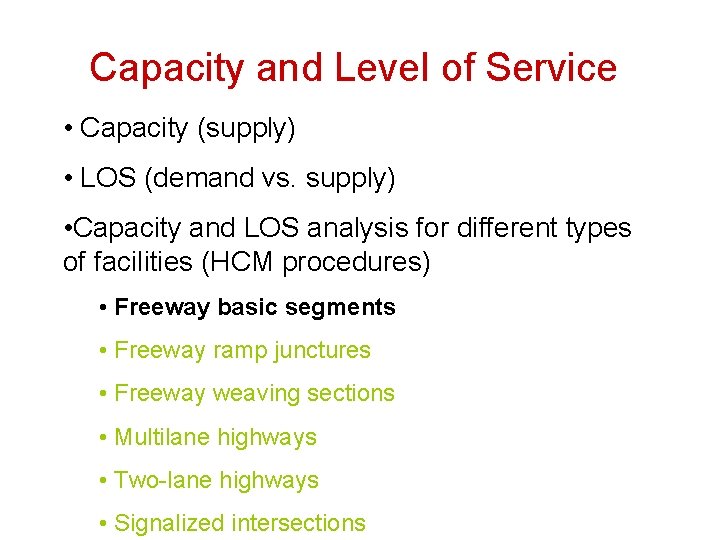 Capacity and Level of Service

• Capacity (supply)

• LOS (demand vs. supply)

•Capacity and LOS analysis for different types of facilities (HCM procedures)

• Freeway basic segments

• Freeway ramp junctures

• Freeway weaving sections

• Multilane highways

• Two-lane highways

• Signalized intersections